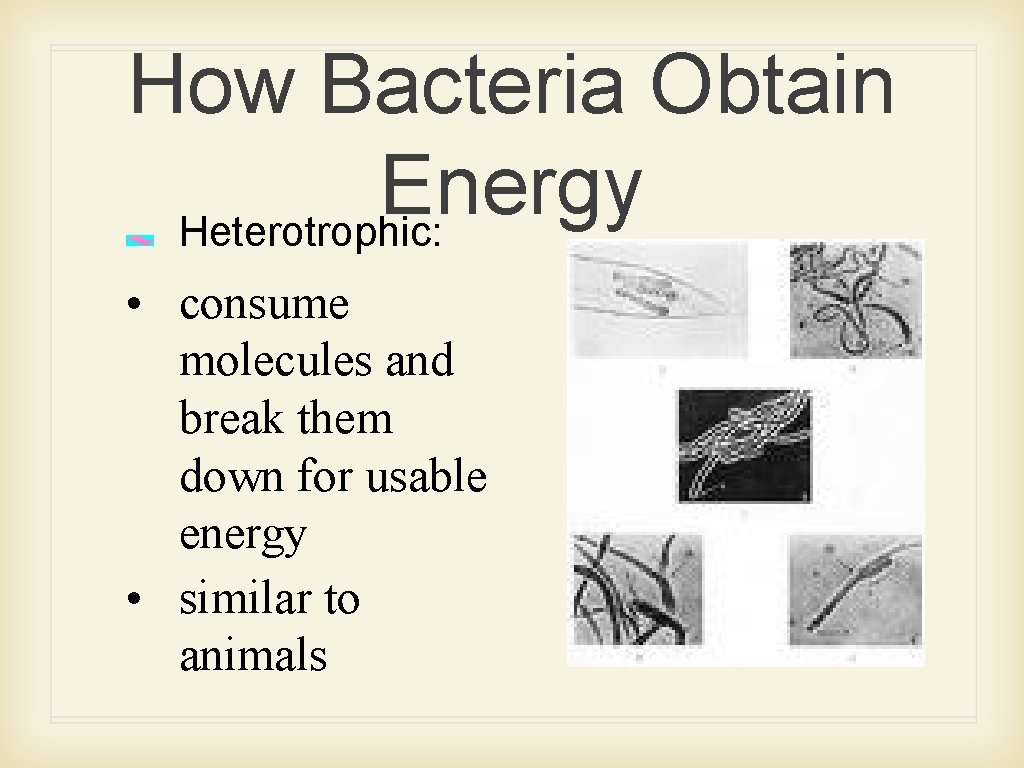 How Bacteria Obtain Energy

Heterotrophic:

• consume molecules and break them down for usable energy
• similar to animals